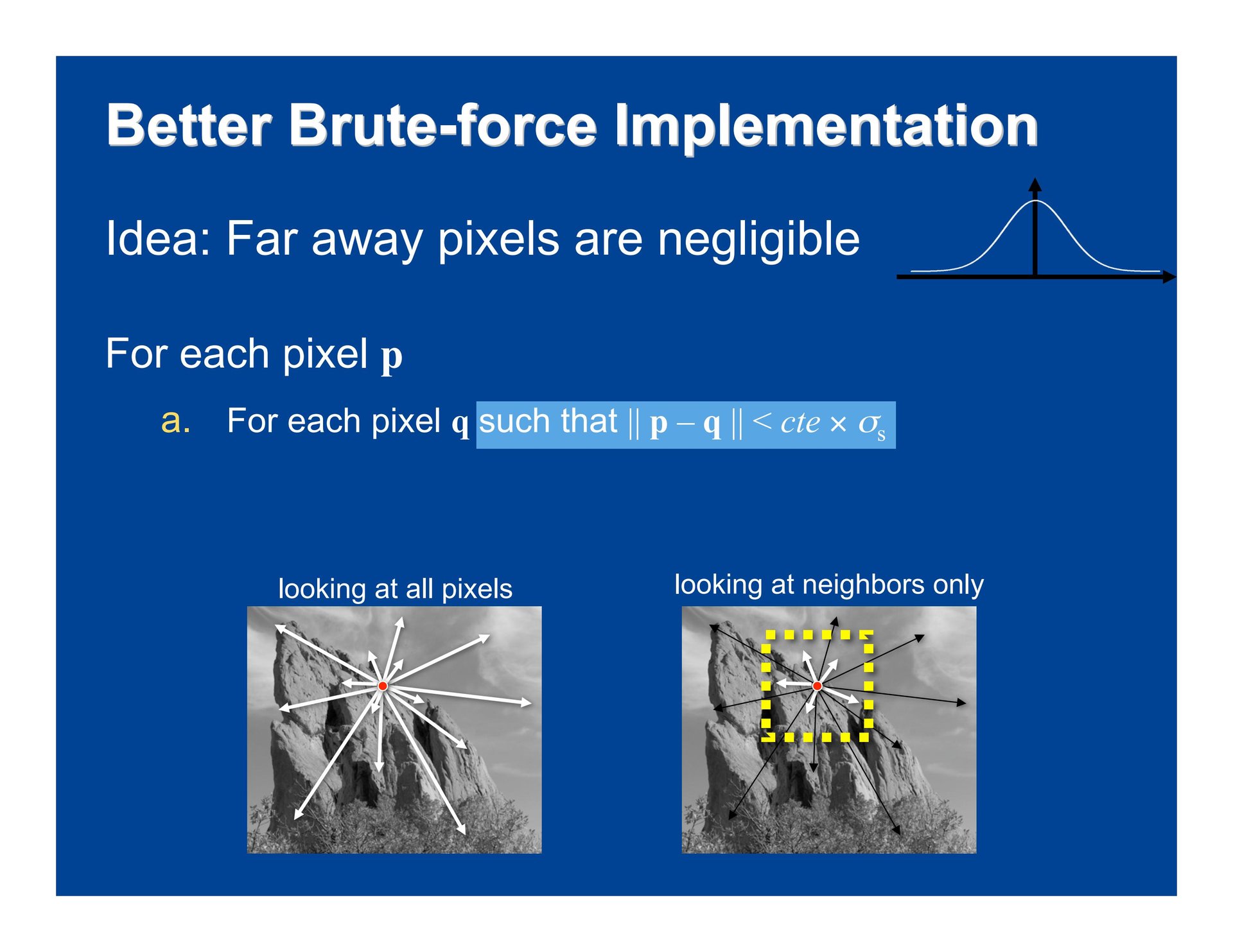 Better Brute-force Implementation

Idea: Far away pixels are negligible

For each pixel $\mathbf{p}$

a. For each pixel $\mathbf{q}$ such that $\| \mathbf{p} - \mathbf{q} \| < cte \times \sigma_s$

looking at all pixels

looking at neighbors only